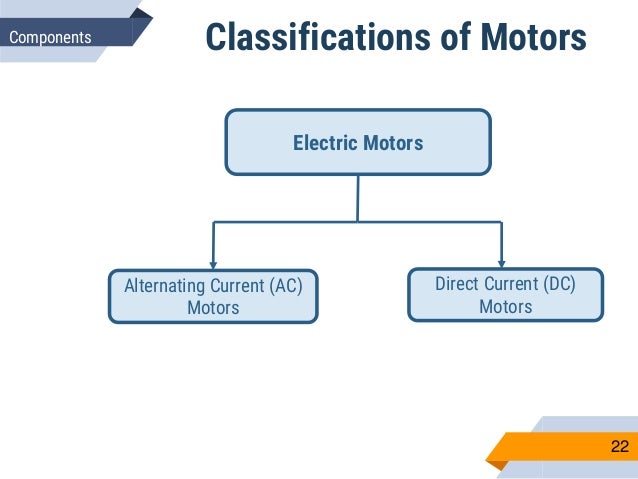 Components

Classifications of Motors

Electric Motors

Alternating Current (AC) Motors

Direct Current (DC) Motors

22